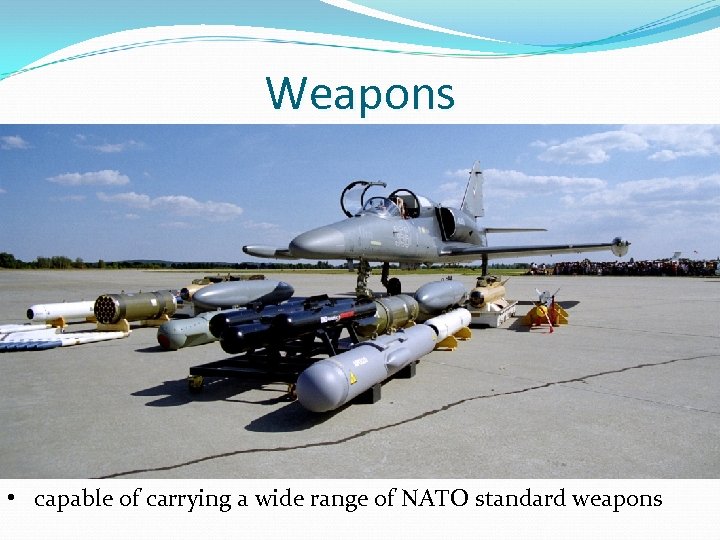 Weapons

• capable of carrying a wide range of NATO standard weapons